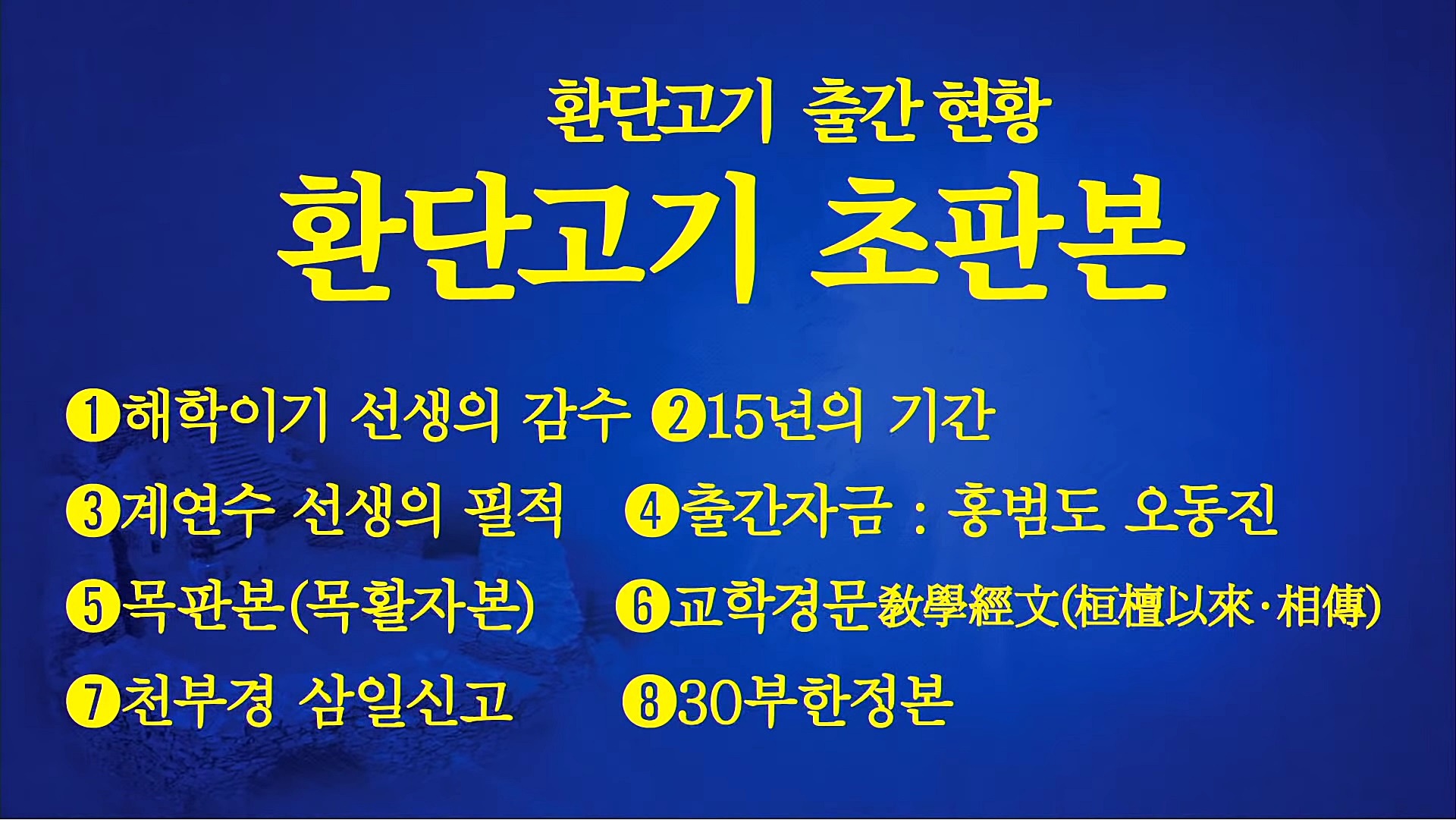 환단고기 출간 현황
환단고기 초판본

❶해학이기 선생의 감수 ❷15년의 기간
❸계연수 선생의 필적 ❹출간자금 : 홍범도 오동진
❺목판본(목활자본) ❻교학경문敎學經文(桓檀以來·相傳)
❼천부경 삼일신고 ❽30부한정본